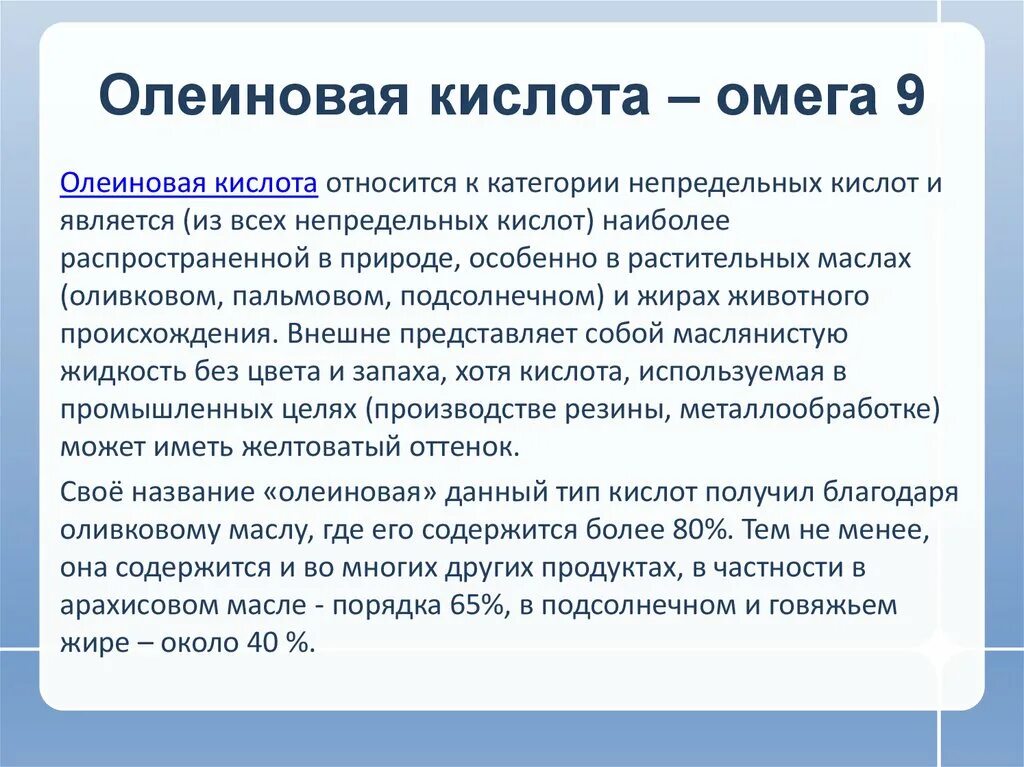 Олеиновая кислота – омега 9

Олеиновая кислота относится к категории непредельных кислот и является (из всех непредельных кислот) наиболее распространенной в природе, особенно в растительных маслах (оливковом, пальмовом, подсолнечном) и жирах животного происхождения. Внешне представляет собой маслянистую жидкость без цвета и запаха, хотя кислота, используемая в промышленных целях (производстве резины, металлообработке) может иметь желтоватый оттенок.

Своё название «олеиновая» данный тип кислот получил благодаря оливковому маслу, где его содержится более 80%. Тем не менее, она содержится и во многих других продуктах, в частности в арахисовом масле - порядка 65%, в подсолнечном и говяжьем жире – около 40 %.